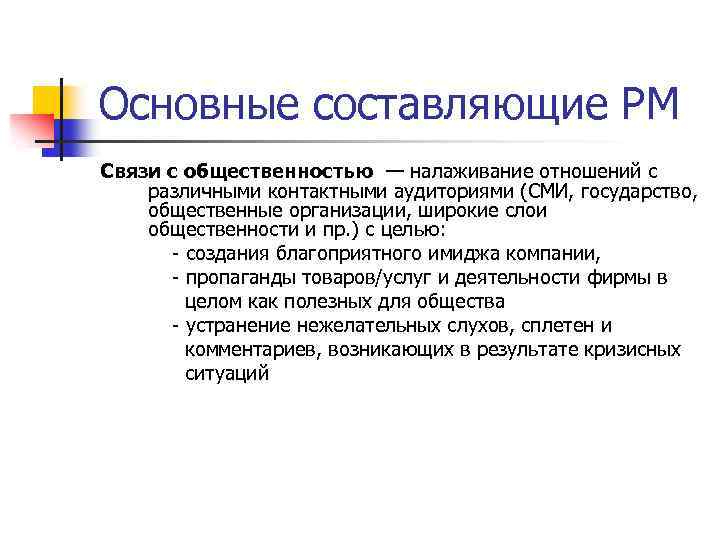 Основные составляющие РМ

Связи с общественностью — налаживание отношений с различными контактными аудиториями (СМИ, государство, общественные организации, широкие слои общественности и пр.) с целью:

- создания благоприятного имиджа компании,

- пропаганды товаров/услуг и деятельности фирмы в целом как полезных для общества

- устранение нежелательных слухов, сплетен и комментариев, возникающих в результате кризисных ситуаций